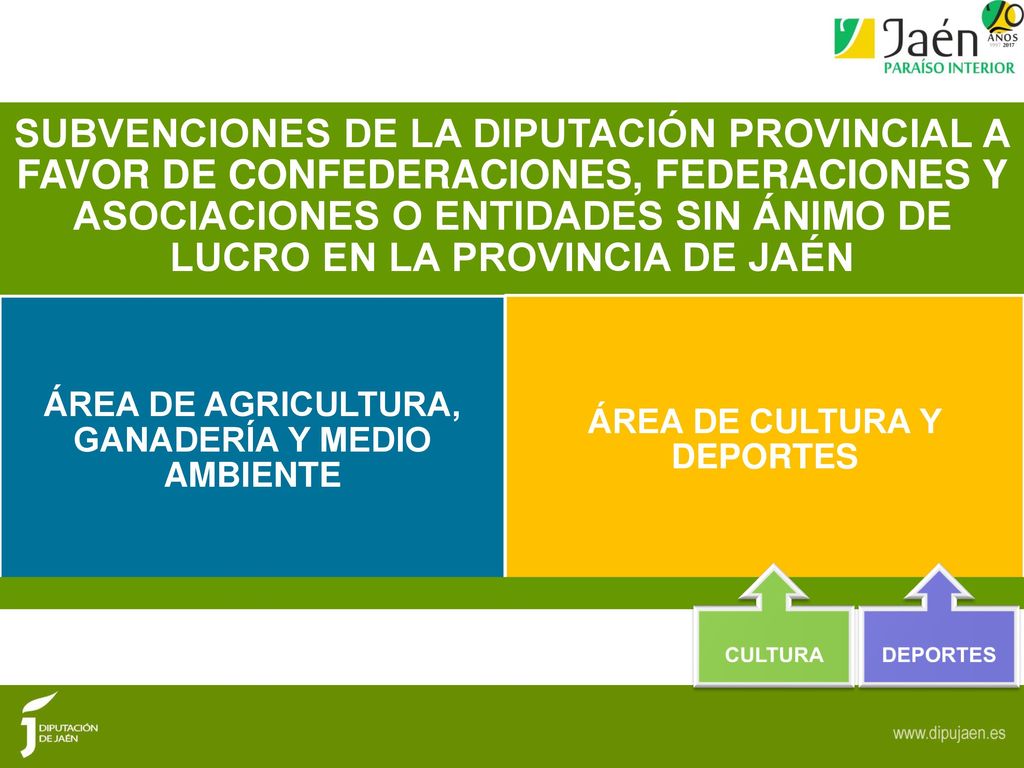 Jaén
20 AÑOS 1997 2017
PARAÍSO INTERIOR

SUBVENCIONES DE LA DIPUTACIÓN PROVINCIAL A FAVOR DE CONFEDERACIONES, FEDERACIONES Y ASOCIACIONES O ENTIDADES SIN ÁNIMO DE LUCRO EN LA PROVINCIA DE JAÉN

ÁREA DE AGRICULTURA, GANADERÍA Y MEDIO AMBIENTE

ÁREA DE CULTURA Y DEPORTES

CULTURA

DEPORTES

DIPUTACIÓN DE JAÉN

www.dipujaen.es